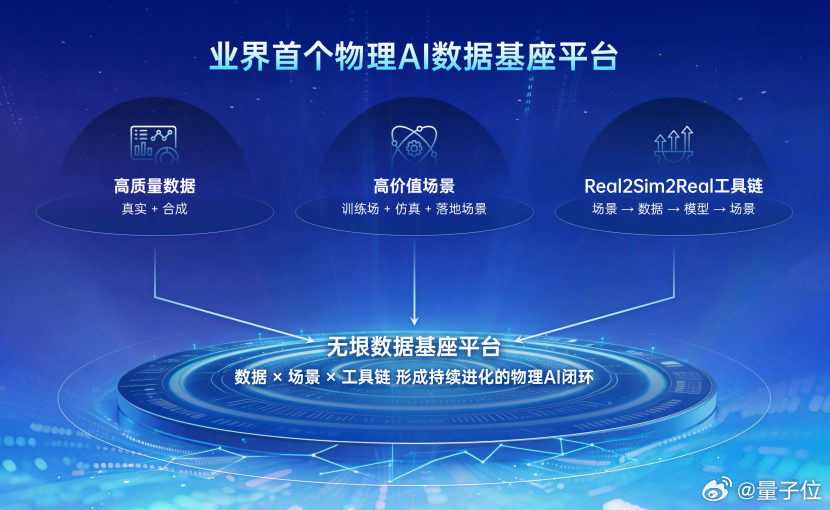 业界首个物理AI数据基座平台

高质量数据
真实 + 合成

高价值场景
训练场 + 仿真 + 落地场景

Real2Sim2Real工具链
场景 → 数据 → 模型 → 场景

无垠数据基座平台
数据 × 场景 × 工具链 形成持续进化的物理AI闭环

@量子位